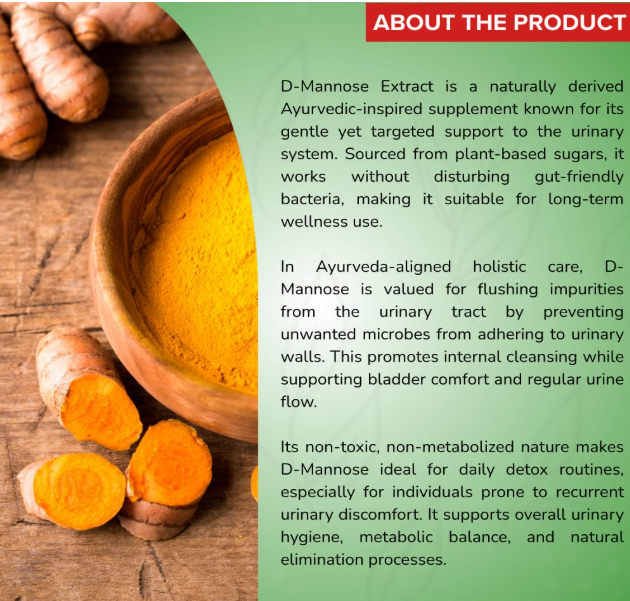 ABOUT THE PRODUCT

D-Mannose Extract is a naturally derived Ayurvedic-inspired supplement known for its gentle yet targeted support to the urinary system. Sourced from plant-based sugars, it works without disturbing gut-friendly bacteria, making it suitable for long-term wellness use.

In Ayurveda-aligned holistic care, D-Mannose is valued for flushing impurities from the urinary tract by preventing unwanted microbes from adhering to urinary walls. This promotes internal cleansing while supporting bladder comfort and regular urine flow.

Its non-toxic, non-metabolized nature makes D-Mannose ideal for daily detox routines, especially for individuals prone to recurrent urinary discomfort. It supports overall urinary hygiene, metabolic balance, and natural elimination processes.